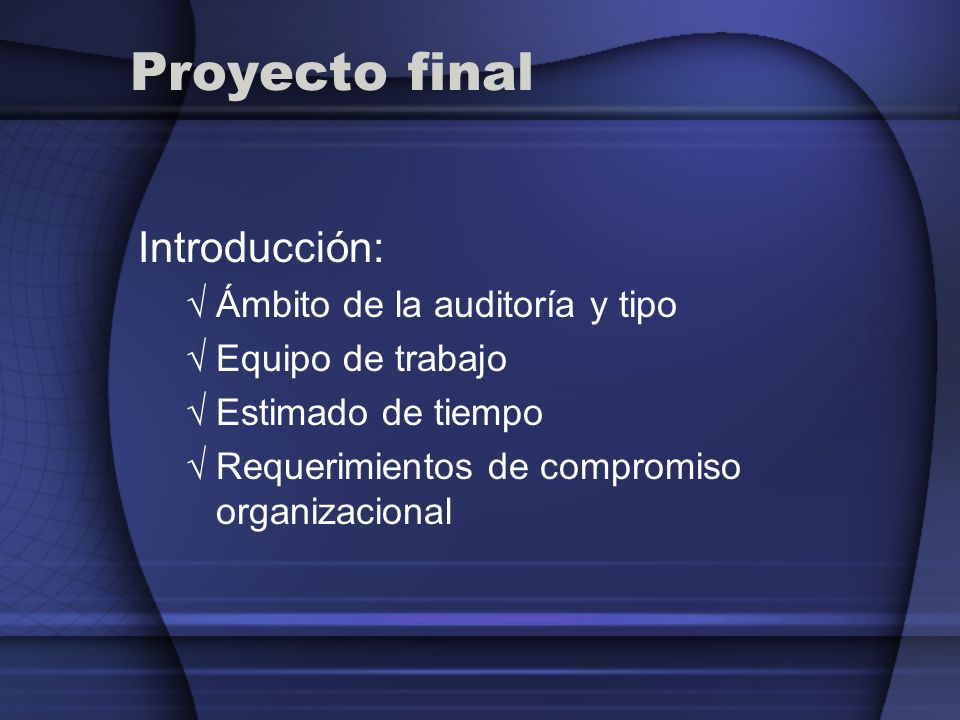 Proyecto final

Introducción:

√ Ámbito de la auditoría y tipo

√ Equipo de trabajo

√ Estimado de tiempo

√ Requerimientos de compromiso organizacional